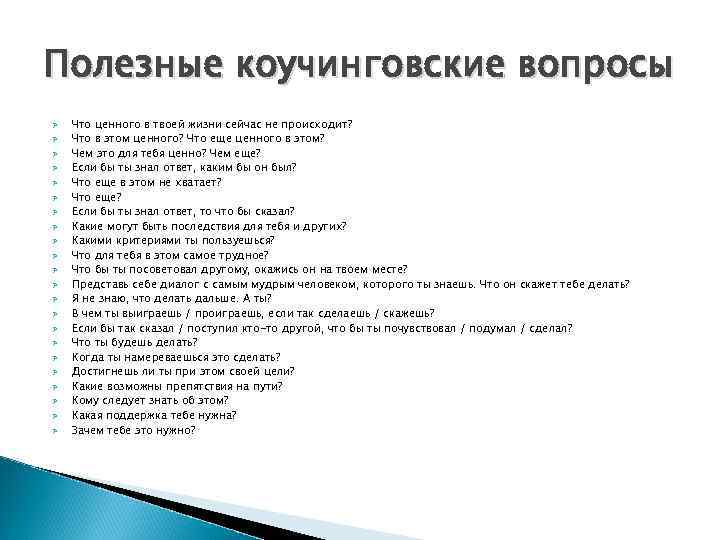 Полезные коучинговские вопросы

Что ценного в твоей жизни сейчас не происходит?
Что в этом ценного? Что еще ценного в этом?
Чем это для тебя ценно? Чем еще?
Если бы ты знал ответ, каким бы он был?
Что еще в этом не хватает?
Что еще?
Если бы ты знал ответ, то что бы сказал?
Какие могут быть последствия для тебя и других?
Какими критериями ты пользуешься?
Что для тебя в этом самое трудное?
Что бы ты посоветовал другому, окажись он на твоем месте?
Представь себе диалог с самым мудрым человеком, которого ты знаешь. Что он скажет тебе делать?
Я не знаю, что делать дальше. А ты?
В чем ты выиграешь / проиграешь, если так сделаешь / скажешь?
Если бы так сказал / поступил кто-то другой, что бы ты почувствовал / подумал / сделал?
Что ты будешь делать?
Когда ты намереваешься это сделать?
Достигнешь ли ты при этом своей цели?
Какие возможны препятствия на пути?
Кому следует знать об этом?
Какая поддержка тебе нужна?
Зачем тебе это нужно?